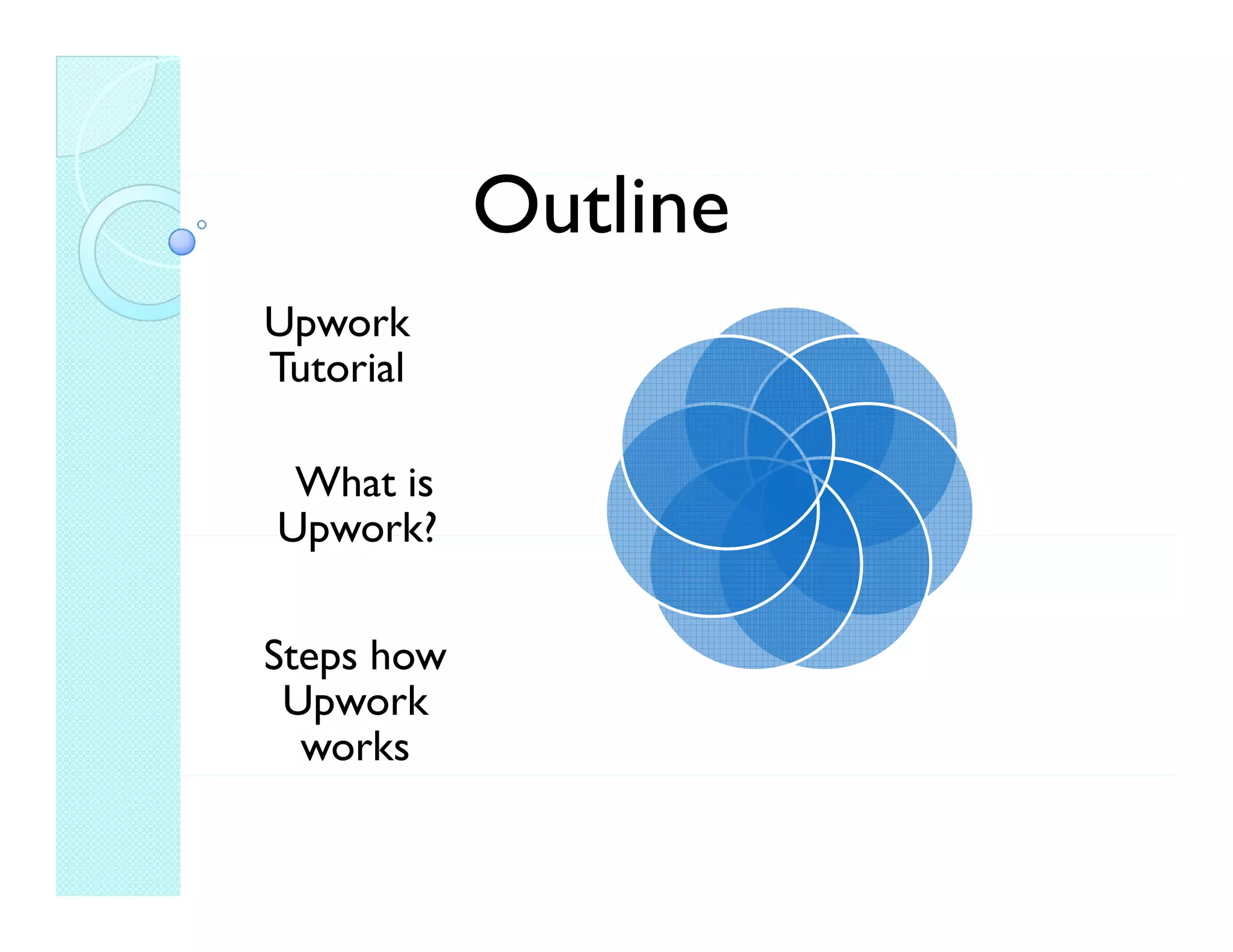 Outline

Upwork Tutorial

What is Upwork?

Steps how Upwork works